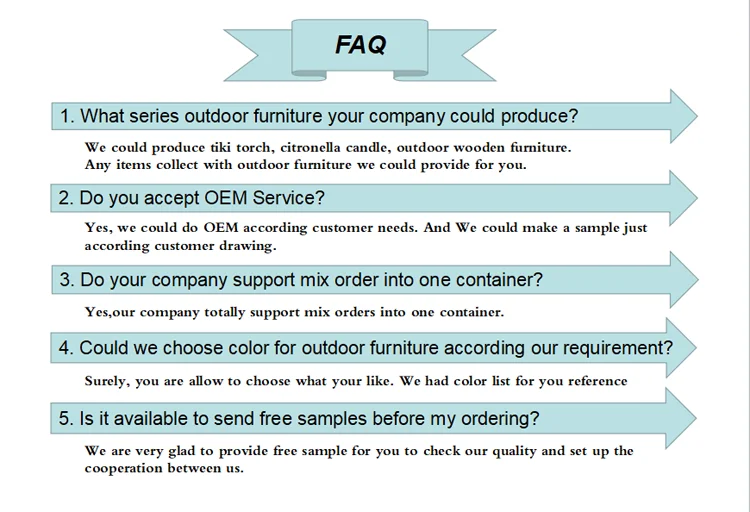 FAQ

1. What series outdoor furniture your company could produce?

We could produce tiki torch, citronella candle, outdoor wooden furniture. Any items collect with outdoor furniture we could provide for you.

2. Do you accept OEM Service?

Yes, we could do OEM according customer needs. And We could make a sample just according customer drawing.

3. Do your company support mix order into one container?

Yes,our company totally support mix orders into one container.

4. Could we choose color for outdoor furniture according our requirement?

Surely, you are allow to choose what your like. We had color list for you reference

5. Is it available to send free samples before my ordering?

We are very glad to provide free sample for you to check our quality and set up the cooperation between us.